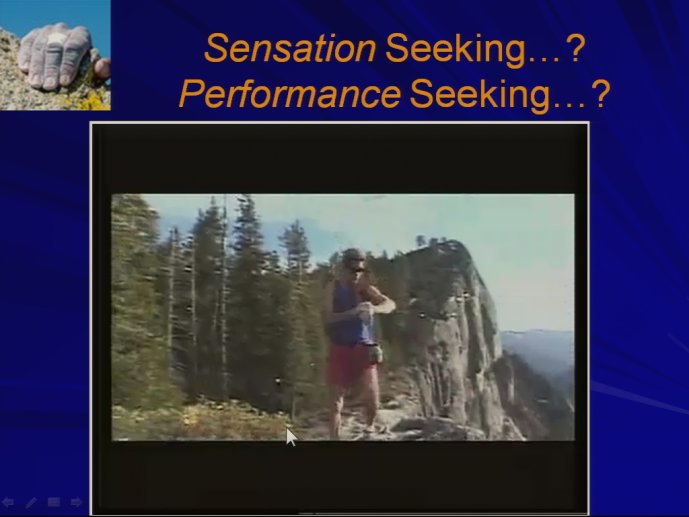 Sensation Seeking…?
Performance Seeking…?